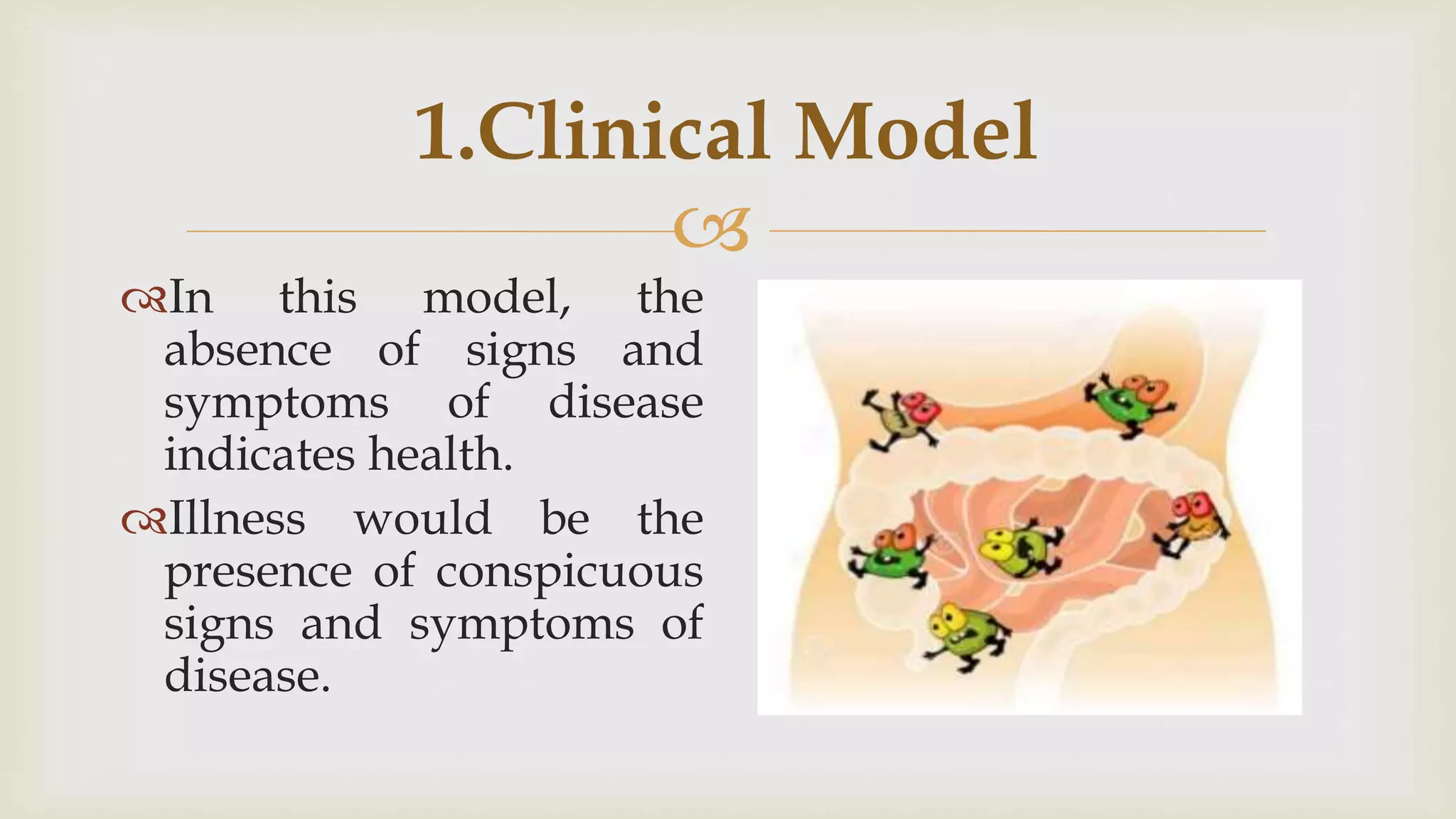 1.Clinical Model

In this model, the absence of signs and symptoms of disease indicates health.

Illness would be the presence of conspicuous signs and symptoms of disease.